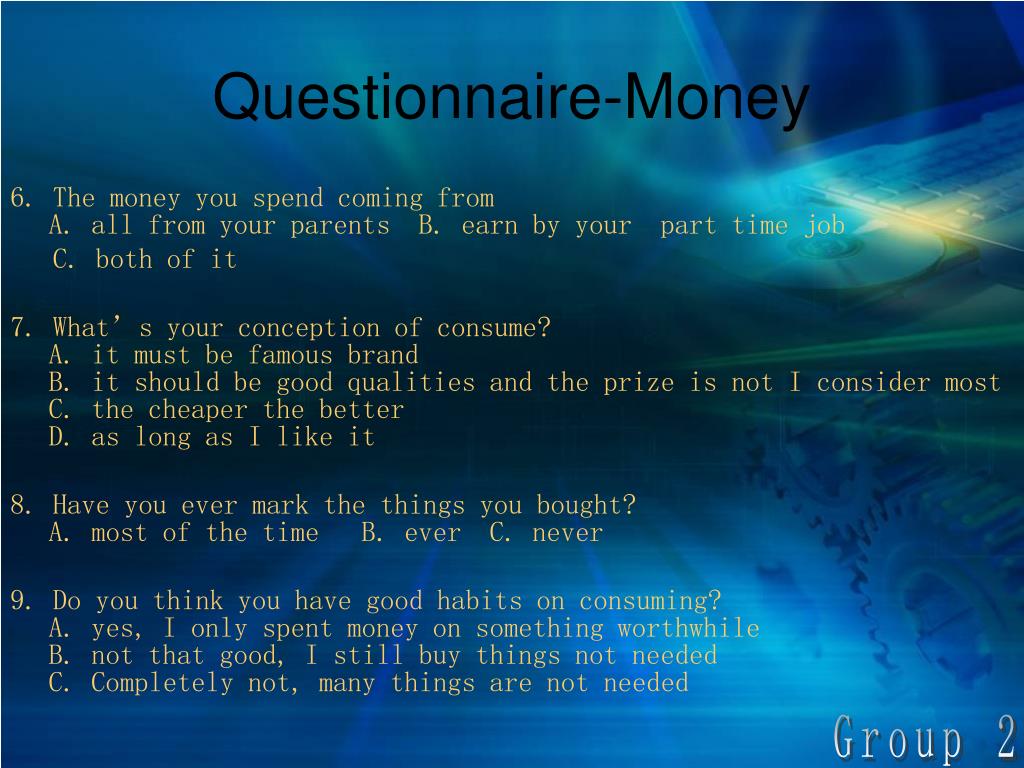 Questionnaire-Money

6. The money you spend coming from
A. all from your parents B. earn by your part time job
C. both of it

7. What’s your conception of consume?
A. it must be famous brand
B. it should be good qualities and the prize is not I consider most
C. the cheaper the better
D. as long as I like it

8. Have you ever mark the things you bought?
A. most of the time B. ever C. never

9. Do you think you have good habits on consuming?
A. yes, I only spent money on something worthwhile
B. not that good, I still buy things not needed
C. Completely not, many things are not needed

Group 2